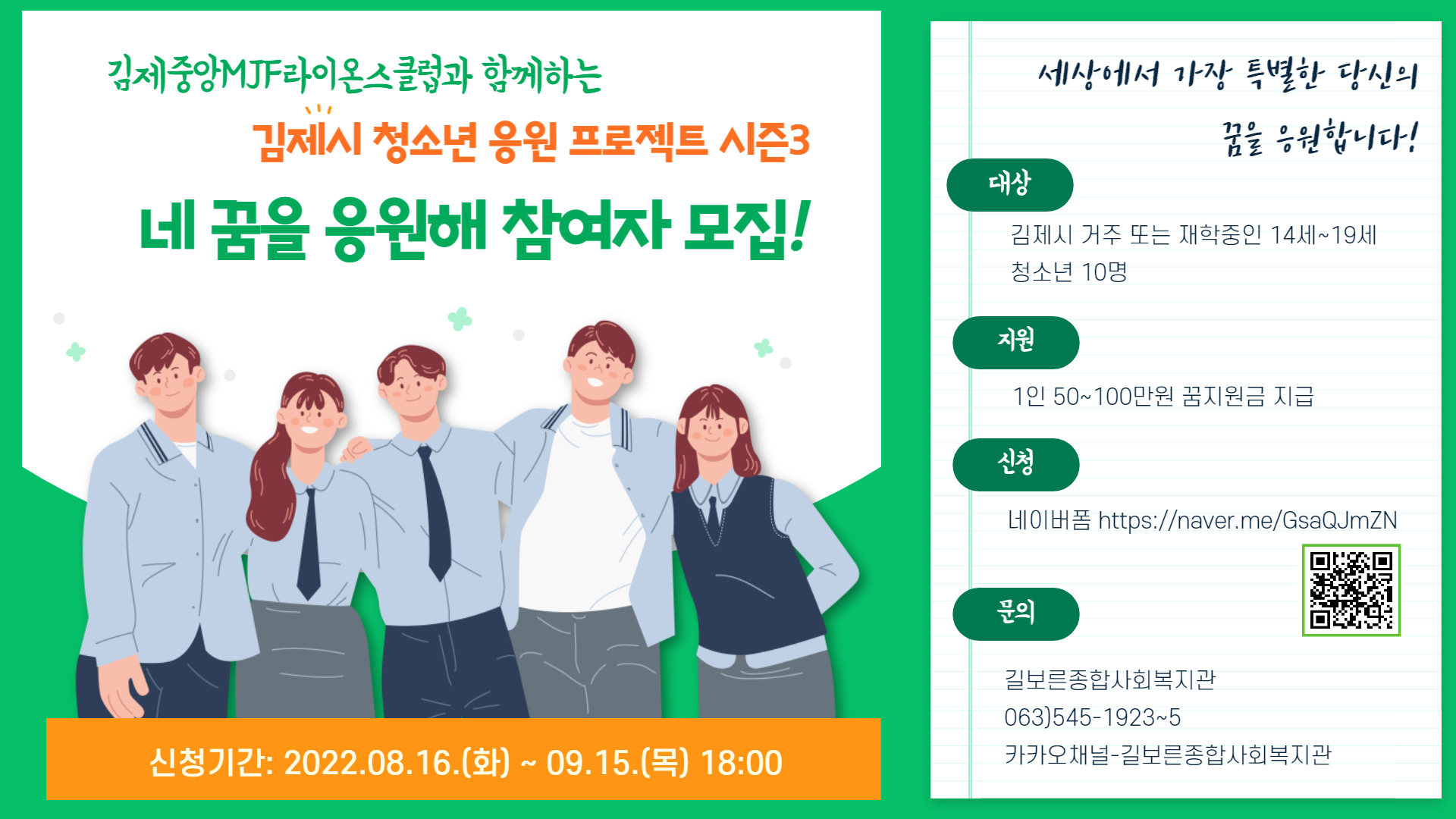 김제중앙MJF라이온스클럽과 함께하는

김제시 청소년 응원 프로젝트 시즌3

네 꿈을 응원해 참여자 모집!

신청기간: 2022.08.16.(화) ~ 09.15.(목) 18:00

세상에서 가장 특별한 당신의

꿈을 응원합니다!

대상

김제시 거주 또는 재학중인 14세~19세 청소년 10명

지원

1인 50~100만원 꿈지원금 지급

신청

네이버폼 https://naver.me/GsaQJmZN

문의

길보른종합사회복지관

063)545-1923~5

카카오채널-길보른종합사회복지관